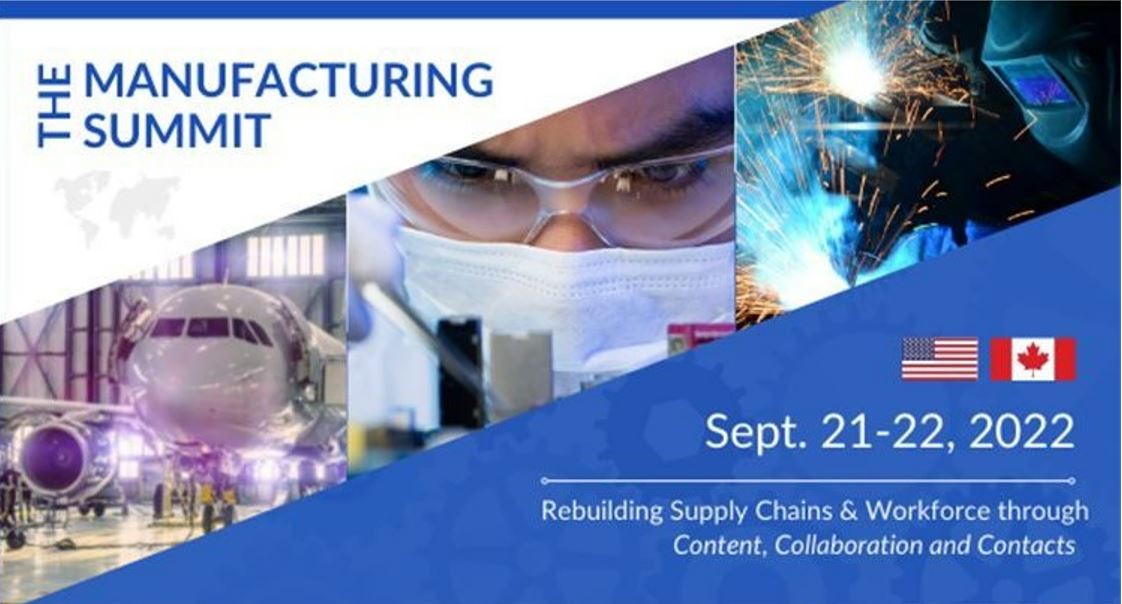 THE MANUFACTURING SUMMIT

Sept. 21-22, 2022

Rebuilding Supply Chains & Workforce through
Content, Collaboration and Contacts